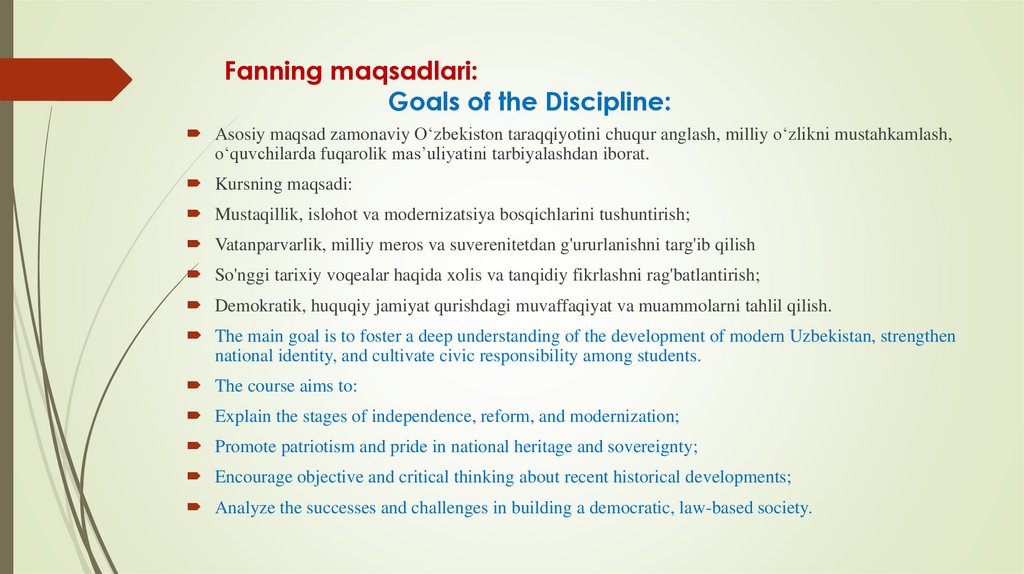 Fanning maqsadlari:
Goals of the Discipline:

Asosiy maqsad zamonaviy O‘zbekiston taraqqiyotini chuqur anglash, milliy o‘zlikni mustahkamlash, o‘quvchilarda fuqarolik mas’uliyatini tarbiyalashdan iborat.

Kursning maqsadi:

Mustaqillik, islohot va modernizatsiya bosqichlarini tushuntirish;

Vatanparvarlik, milliy meros va suverenitetdan g'ururlanishni targ'ib qilish

So'nggi tarixiy voqealar haqida xolis va tanqidiy fikrlashni rag'batlantirish;

Demokratik, huquqiy jamiyat qurishdagi muvaffaqiyat va muammolarni tahlil qilish.

The main goal is to foster a deep understanding of the development of modern Uzbekistan, strengthen national identity, and cultivate civic responsibility among students.

The course aims to:

Explain the stages of independence, reform, and modernization;

Promote patriotism and pride in national heritage and sovereignty;

Encourage objective and critical thinking about recent historical developments;

Analyze the successes and challenges in building a democratic, law-based society.